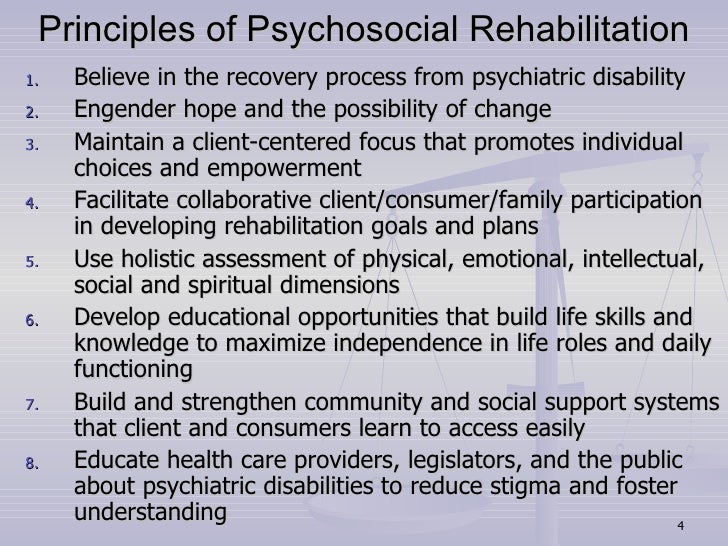 Principles of Psychosocial Rehabilitation

1. Believe in the recovery process from psychiatric disability
2. Engender hope and the possibility of change
3. Maintain a client-centered focus that promotes individual choices and empowerment
4. Facilitate collaborative client/consumer/family participation in developing rehabilitation goals and plans
5. Use holistic assessment of physical, emotional, intellectual, social and spiritual dimensions
6. Develop educational opportunities that build life skills and knowledge to maximize independence in life roles and daily functioning
7. Build and strengthen community and social support systems that client and consumers learn to access easily
8. Educate health care providers, legislators, and the public about psychiatric disabilities to reduce stigma and foster understanding

4